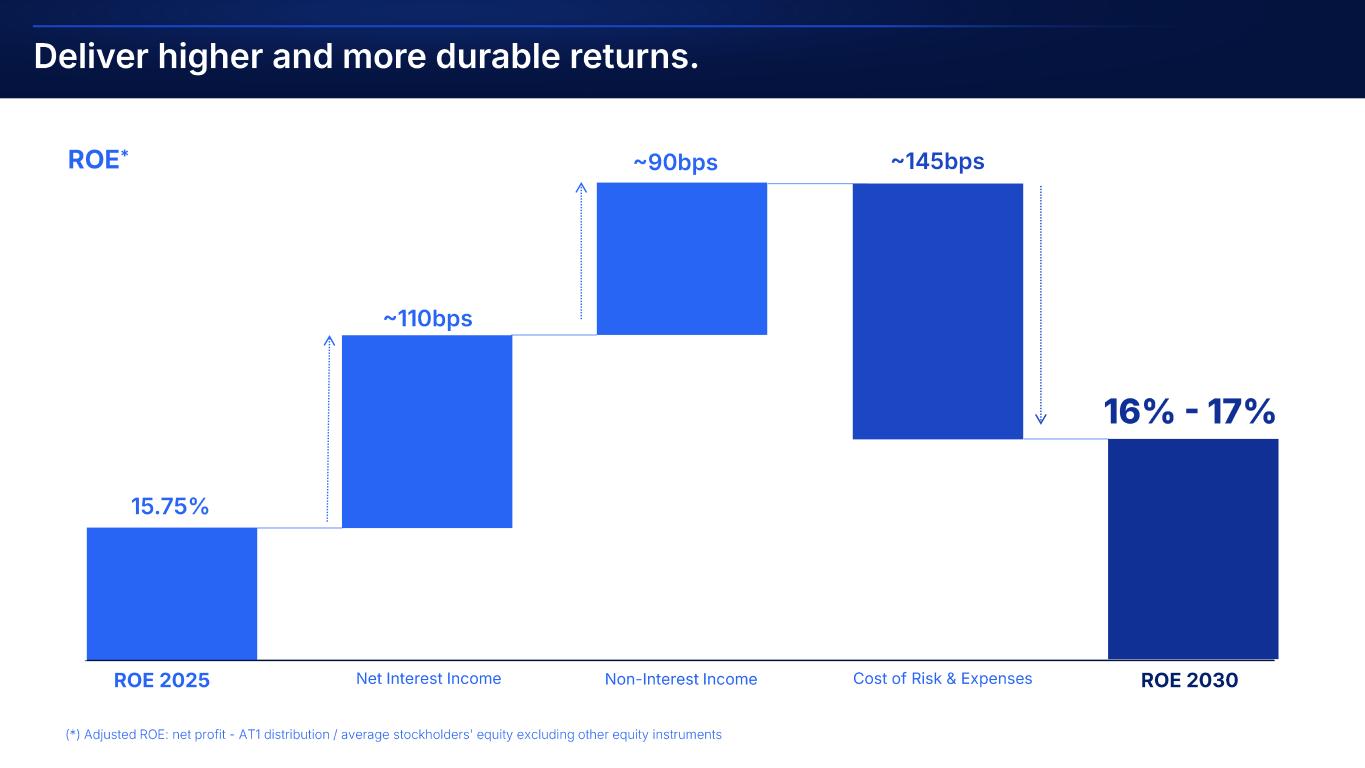 Deliver higher and more durable returns.

ROE*

15.75%

~110bps

~90bps

~145bps

16% - 17%

ROE 2025

Net Interest Income

Non-Interest Income

Cost of Risk & Expenses

ROE 2030

(*) Adjusted ROE: net profit - AT1 distribution / average stockholders' equity excluding other equity instruments